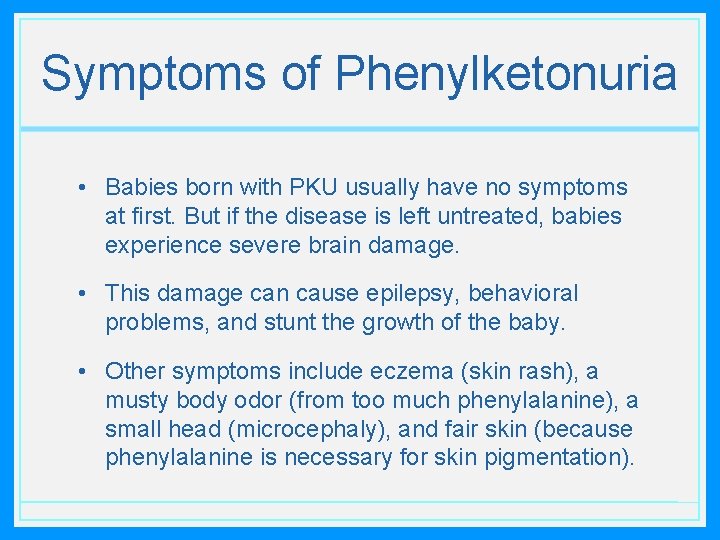 Symptoms of Phenylketonuria

• Babies born with PKU usually have no symptoms at first. But if the disease is left untreated, babies experience severe brain damage.

• This damage can cause epilepsy, behavioral problems, and stunt the growth of the baby.

• Other symptoms include eczema (skin rash), a musty body odor (from too much phenylalanine), a small head (microcephaly), and fair skin (because phenylalanine is necessary for skin pigmentation).